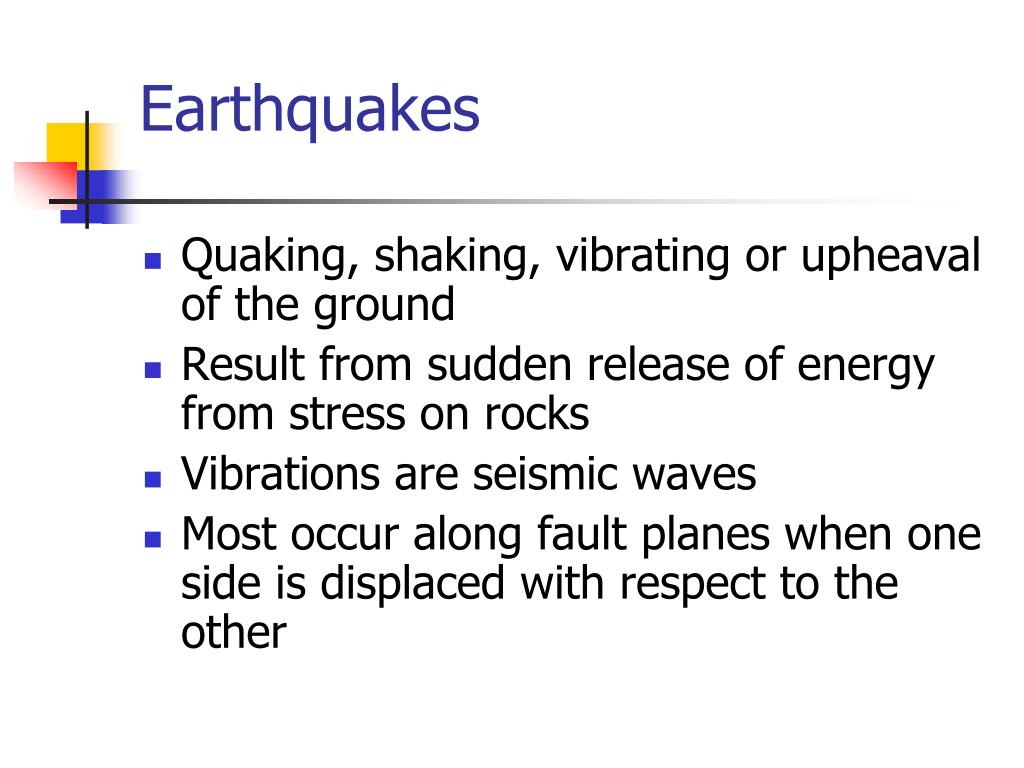 Earthquakes

- Quaking, shaking, vibrating or upheaval of the ground
- Result from sudden release of energy from stress on rocks
- Vibrations are seismic waves
- Most occur along fault planes when one side is displaced with respect to the other